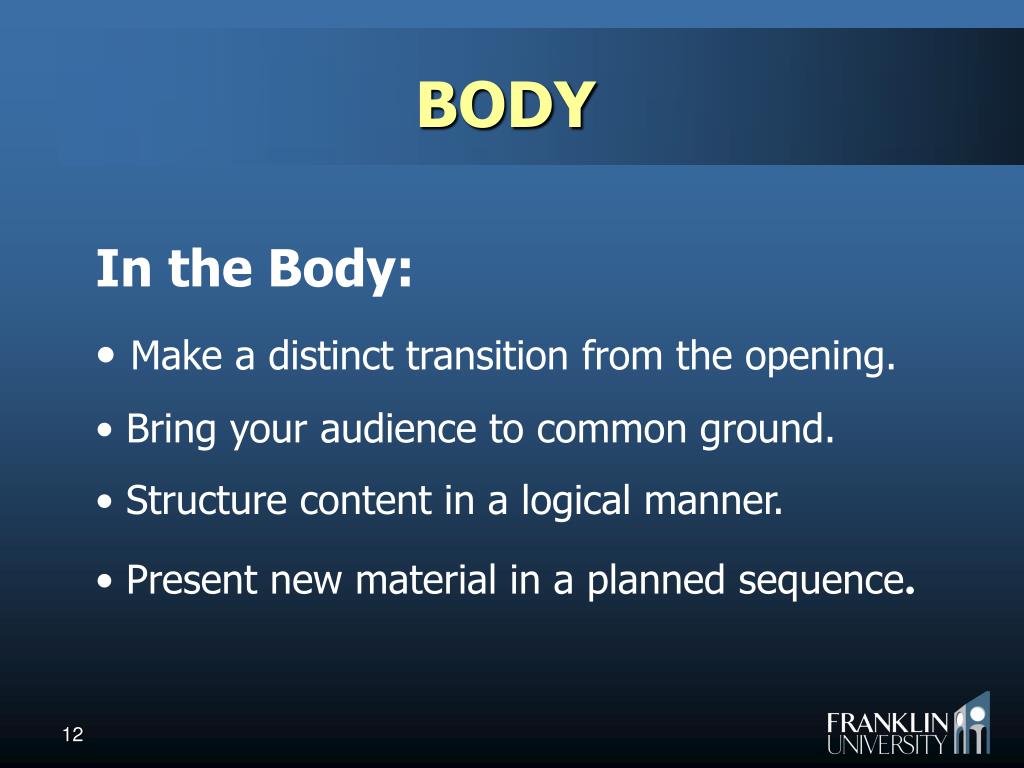 BODY

In the Body:

• Make a distinct transition from the opening.

• Bring your audience to common ground.

• Structure content in a logical manner.

• Present new material in a planned sequence.

12

FRANKLIN UNIVERSITY